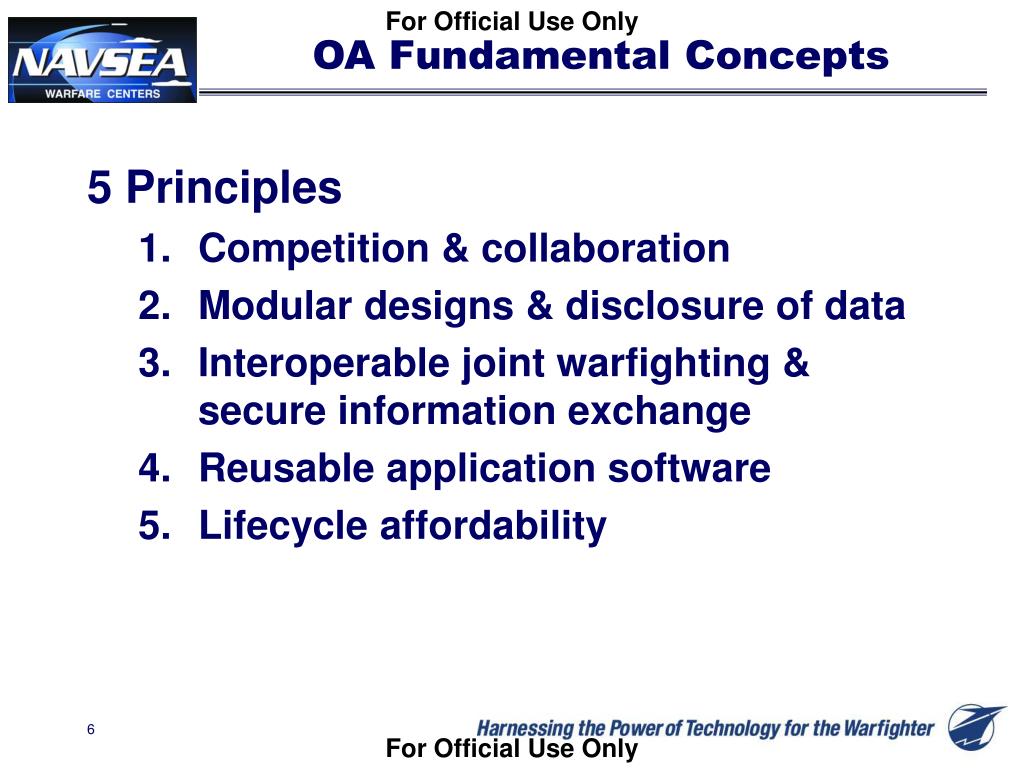 NAVSEA
WARFARE CENTERS

For Official Use Only

OA Fundamental Concepts

5 Principles

1. Competition & collaboration
2. Modular designs & disclosure of data
3. Interoperable joint warfighting & secure information exchange
4. Reusable application software
5. Lifecycle affordability

6

Harnessing the Power of Technology for the Warfighter

For Official Use Only